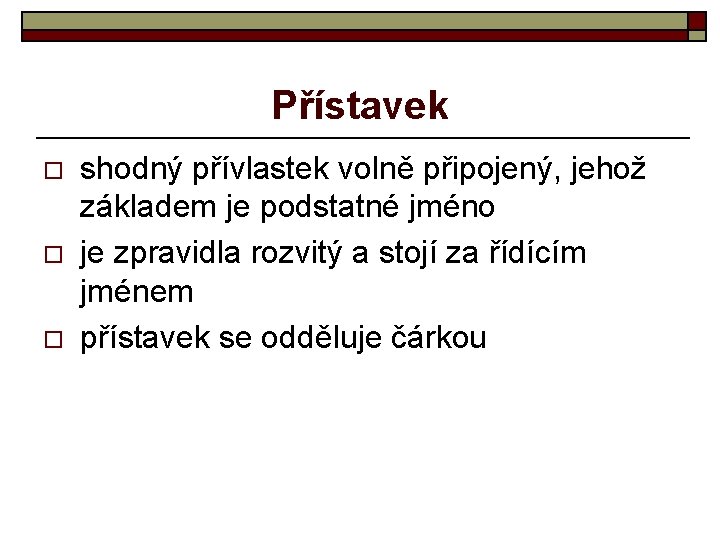 Přístavek

□ shodný přívlastek volně připojený, jehož základem je podstatné jméno

□ je zpravidla rozvitý a stojí za řídícím jménem

□ přístavek se odděluje čárkou